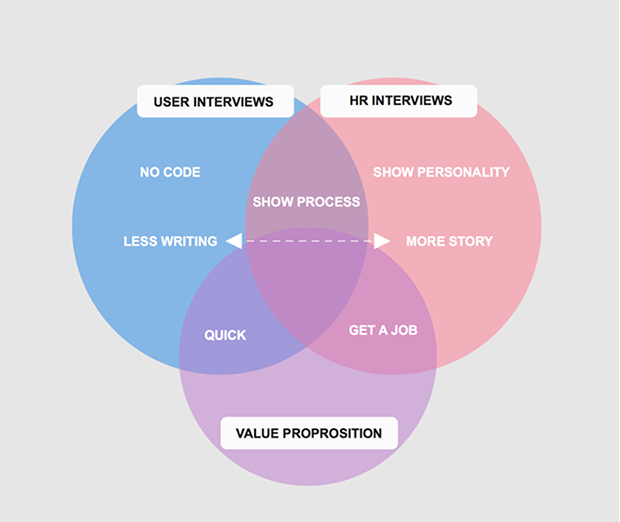 USER INTERVIEWS

HR INTERVIEWS

NO CODE

SHOW PERSONALITY

SHOW PROCESS

LESS WRITING

MORE STORY

QUICK

GET A JOB

VALUE PROPROSITION